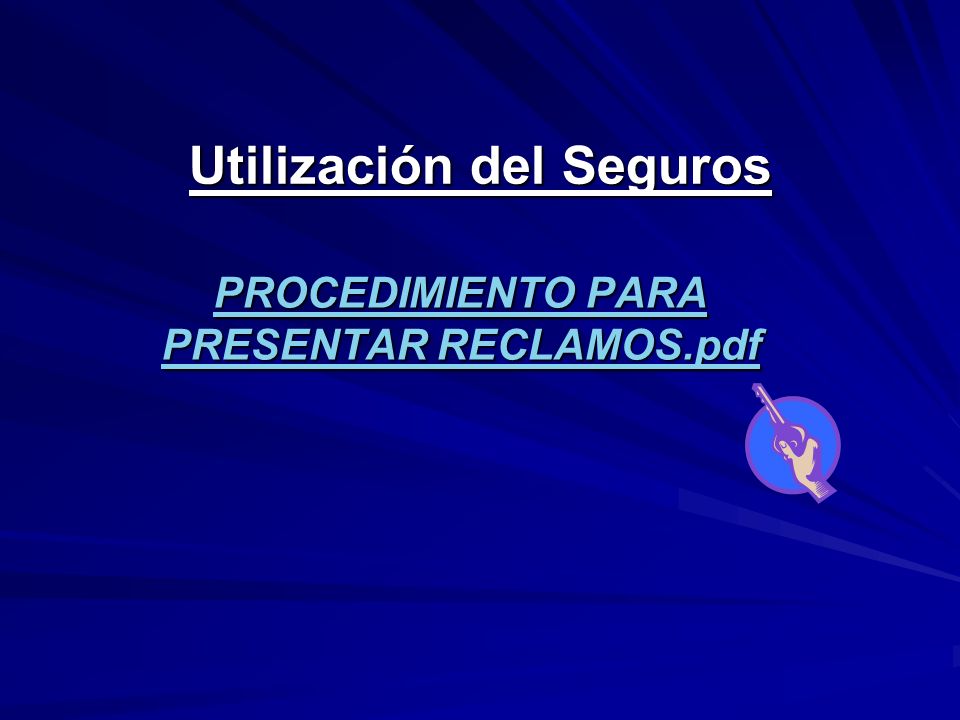 Utilización del Seguros

PROCEDIMIENTO PARA PRESENTAR RECLAMOS.pdf